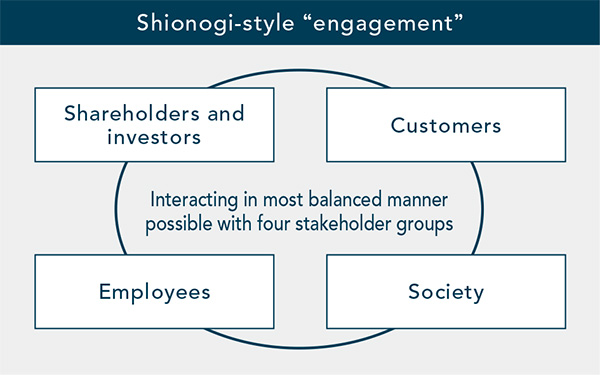 Shionogi-style “engagement”

Shareholders and investors

Customers

Interacting in most balanced manner possible with four stakeholder groups

Employees

Society